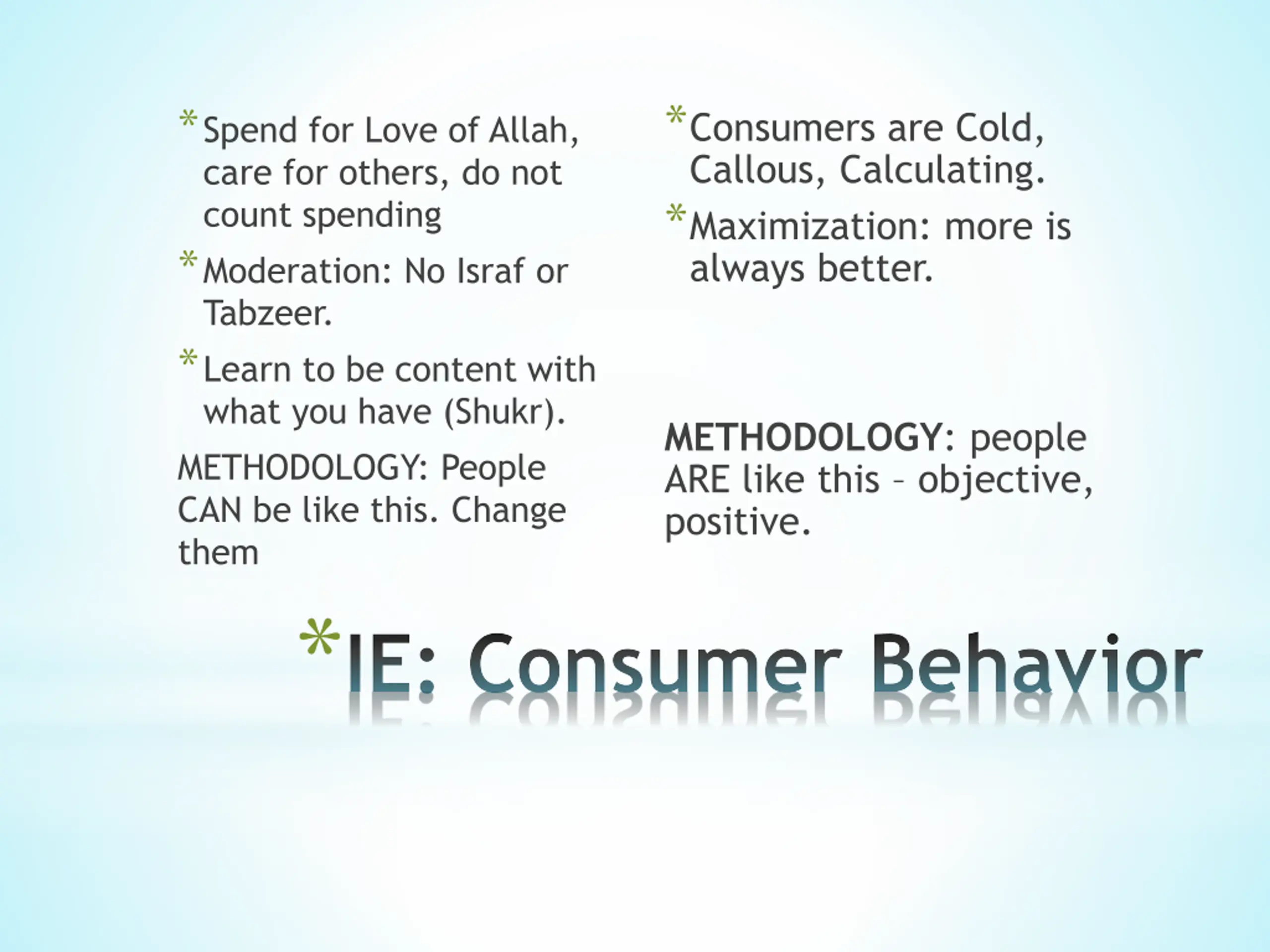 * Spend for Love of Allah, care for others, do not count spending

* Moderation: No Israf or Tabzeer.

* Learn to be content with what you have (Shukr).

METHODOLOGY: People CAN be like this. Change them

* Consumers are Cold, Callous, Calculating.

* Maximization: more is always better.

METHODOLOGY: people ARE like this – objective, positive.

* IE: Consumer Behavior